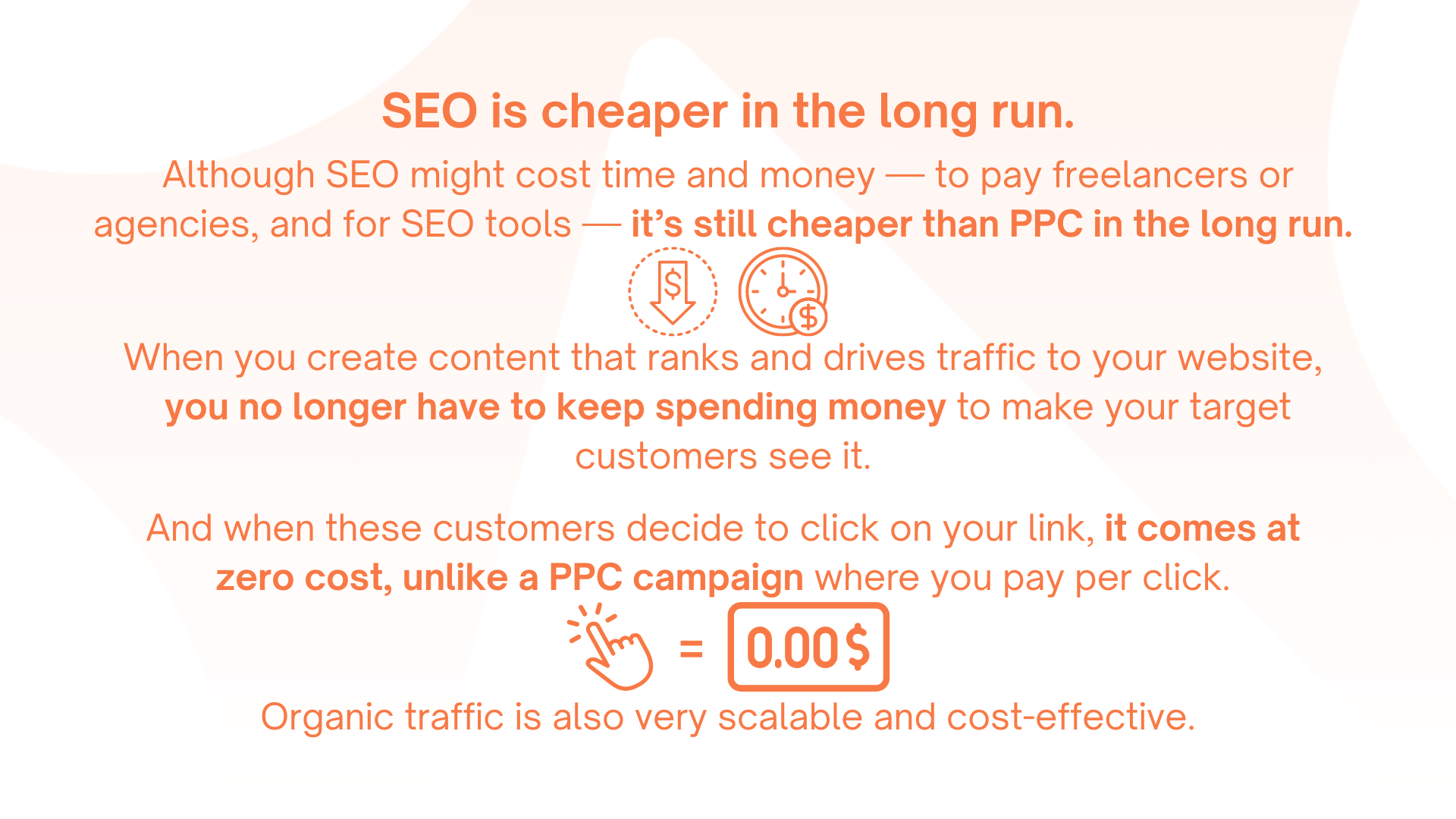 SEO is cheaper in the long run.

Although SEO might cost time and money — to pay freelancers or agencies, and for SEO tools — it's still cheaper than PPC in the long run.

$

$

When you create content that ranks and drives traffic to your website, you no longer have to keep spending money to make your target customers see it.

And when these customers decide to click on your link, it comes at zero cost, unlike a PPC campaign where you pay per click.

= 0.00$

Organic traffic is also very scalable and cost-effective.